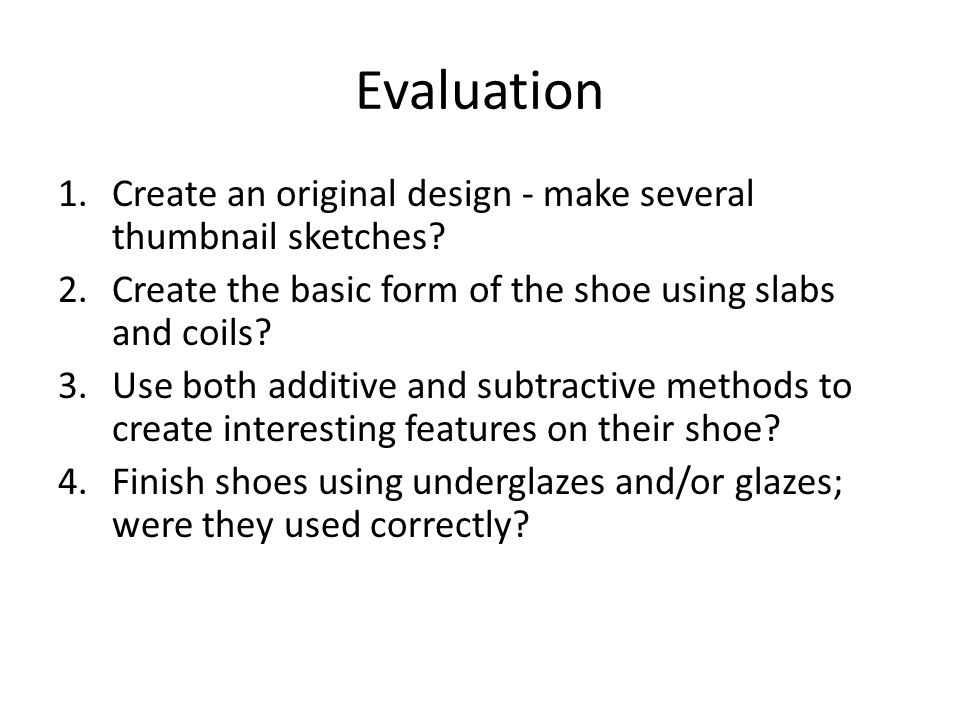 Evaluation

1. Create an original design - make several thumbnail sketches?
2. Create the basic form of the shoe using slabs and coils?
3. Use both additive and subtractive methods to create interesting features on their shoe?
4. Finish shoes using underglazes and/or glazes; were they used correctly?